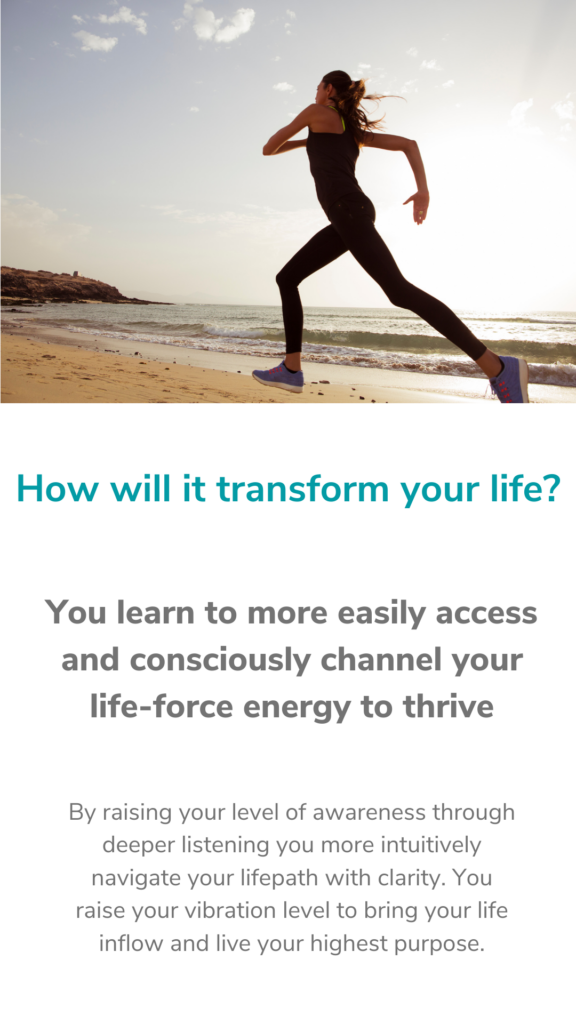 How will it transform your life?

You learn to more easily access and consciously channel your life-force energy to thrive

By raising your level of awareness through deeper listening you more intuitively navigate your lifepath with clarity. You raise your vibration level to bring your life inflow and live your highest purpose.